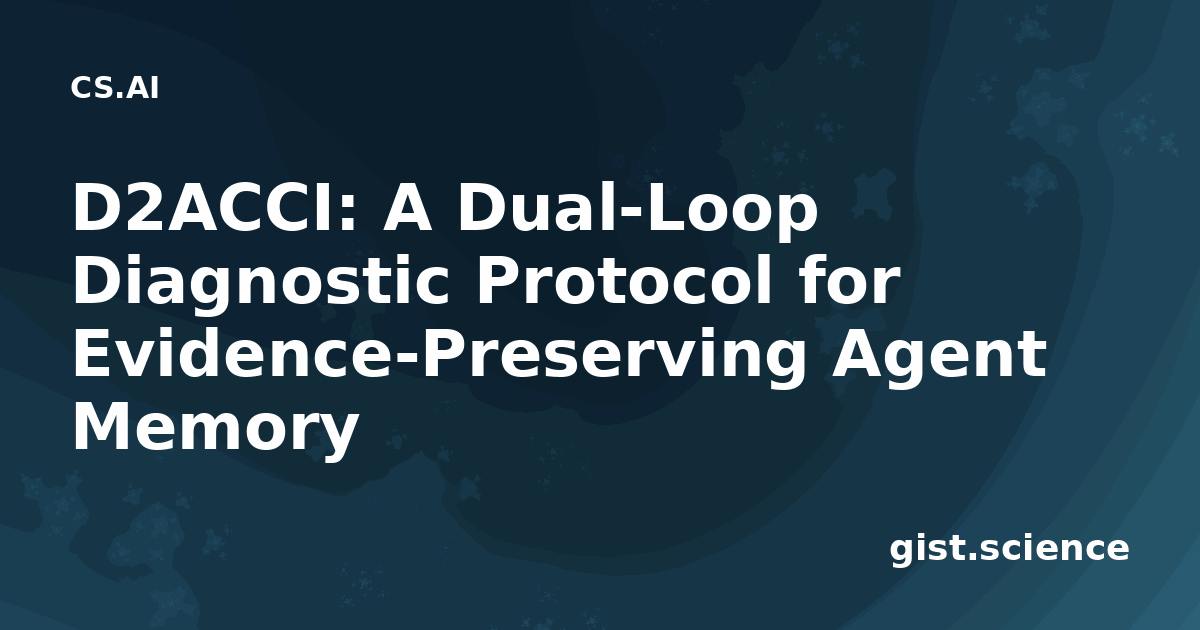 CS.AI

D2ACCI: A Dual-Loop Diagnostic Protocol for Evidence-Preserving Agent Memory

gist.science